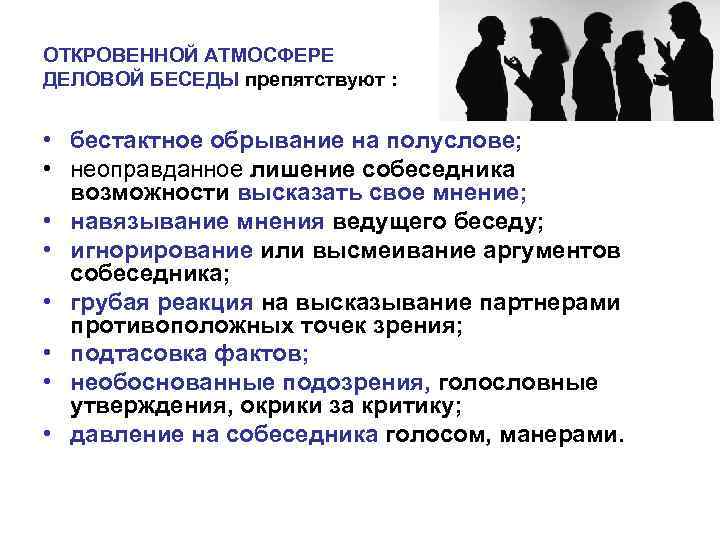 ОТКРОВЕННОЙ АТМОСФЕРЕ ДЕЛОВОЙ БЕСЕДЫ препятствуют :

• бестактное обрывание на полуслове;
• неоправданное лишение собеседника возможности высказать свое мнение;
• навязывание мнения ведущего беседу;
• игнорирование или высмеивание аргументов собеседника;
• грубая реакция на высказывание партнерами противоположных точек зрения;
• подтасовка фактов;
• необоснованные подозрения, голословные утверждения, окрики за критику;
• давление на собеседника голосом, манерами.